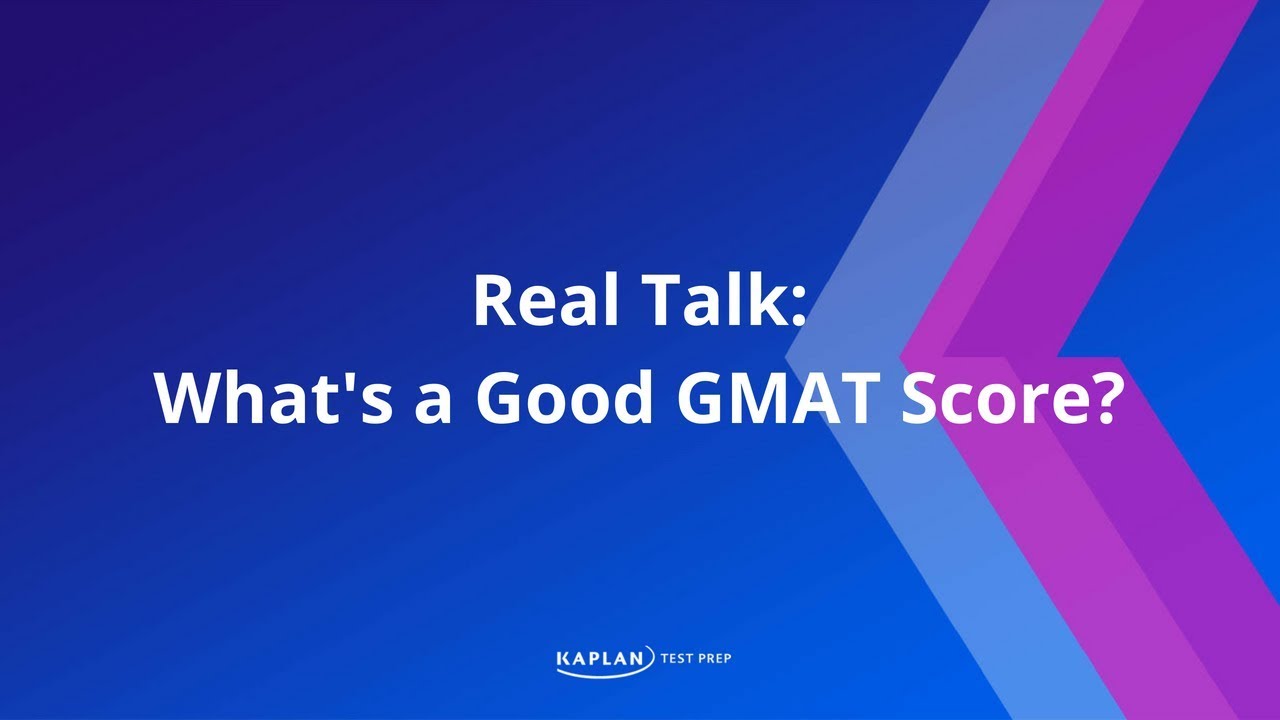 Real Talk:
What's a Good GMAT Score?

KAPLAN TEST PREP